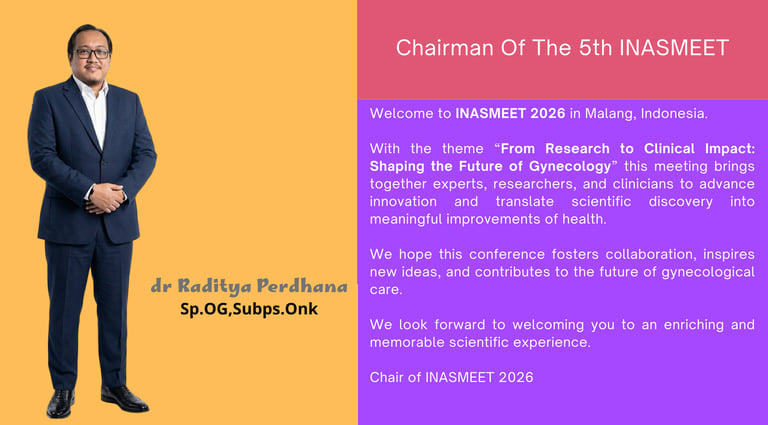 dr Raditya Perdhana
Sp.OG,Subps.Onk

Chairman Of The 5th INASMEET

Welcome to INASMEET 2026 in Malang, Indonesia.

With the theme “From Research to Clinical Impact: Shaping the Future of Gynecology” this meeting brings together experts, researchers, and clinicians to advance innovation and translate scientific discovery into meaningful improvements of health.

We hope this conference fosters collaboration, inspires new ideas, and contributes to the future of gynecological care.

We look forward to welcoming you to an enriching and memorable scientific experience.

Chair of INASMEET 2026